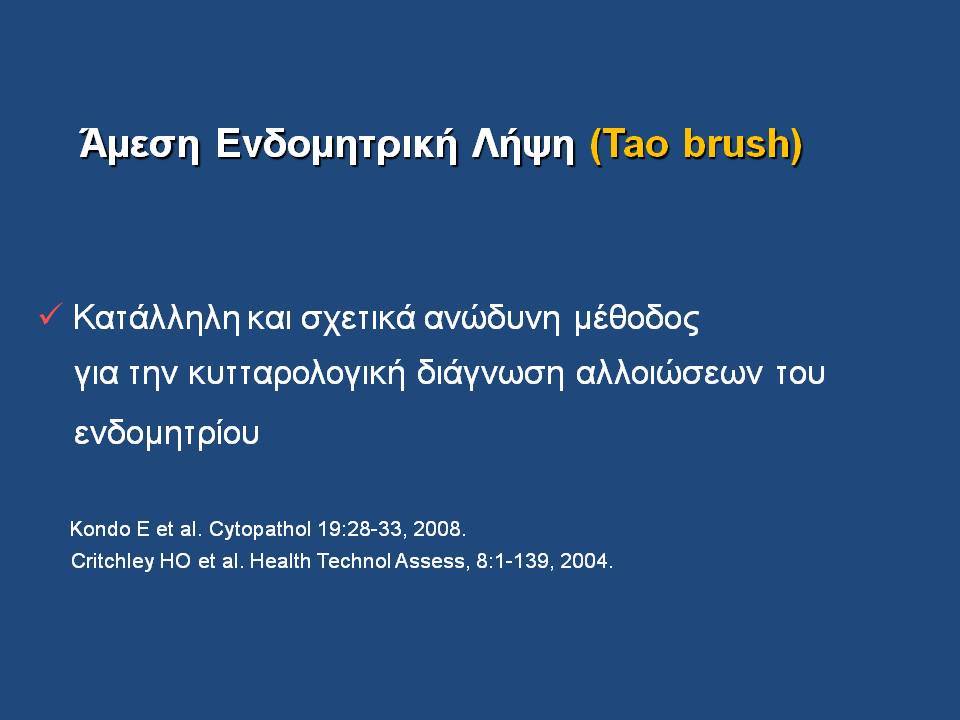 Άμεση Ενδομητρική Λήψη (Tao brush)

✓ Κατάλληλη και σχετικά ανώδυνη μέθοδος για την κυτταρολογική διάγνωση αλλοιώσεων του ενδομητρίου

Kondo E et al. Cytopathol 19:28-33, 2008.
Critchley HO et al. Health Technol Assess, 8:1-139, 2004.